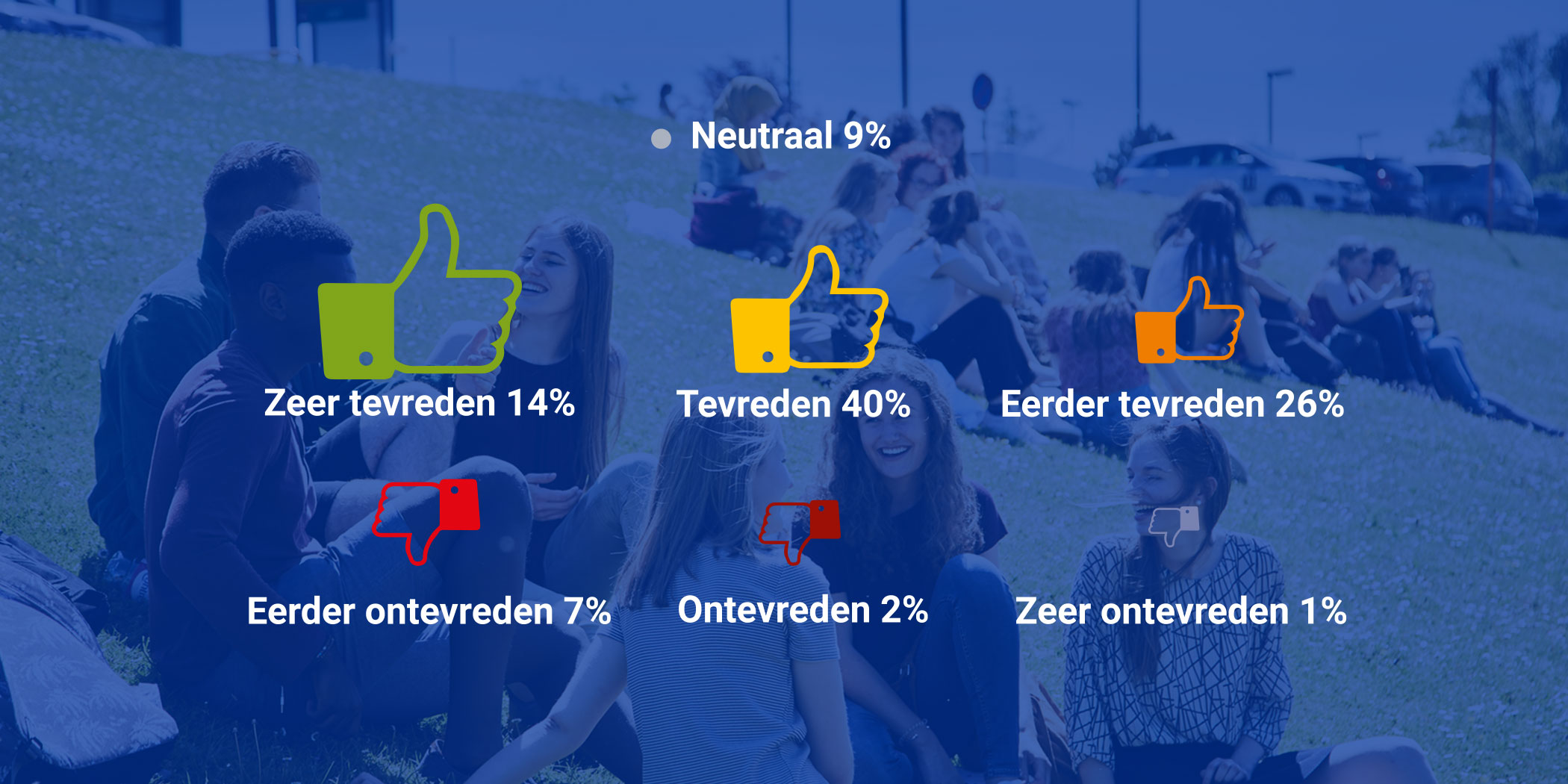 Neutraal 9%

Zeer tevreden 14%

Tevreden 40%

Eerder tevreden 26%

Eerder ontevreden 7%

Ontevreden 2%

Zeer ontevreden 1%